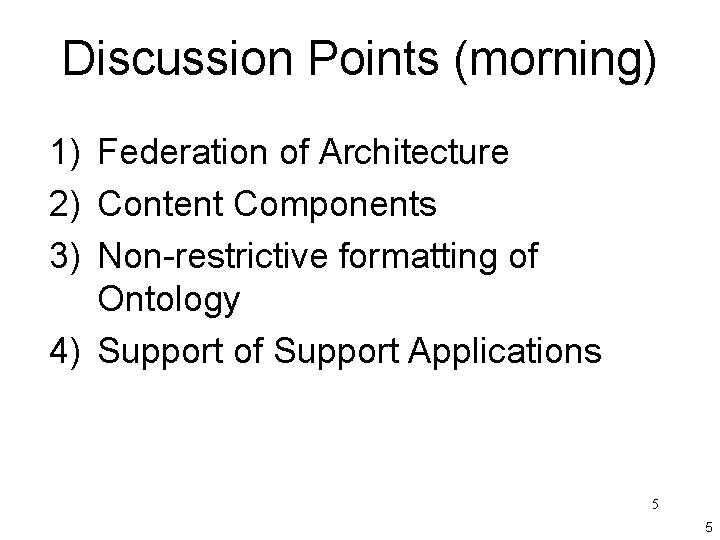 Discussion Points (morning)

1) Federation of Architecture
2) Content Components
3) Non-restrictive formatting of Ontology
4) Support of Support Applications

5

5